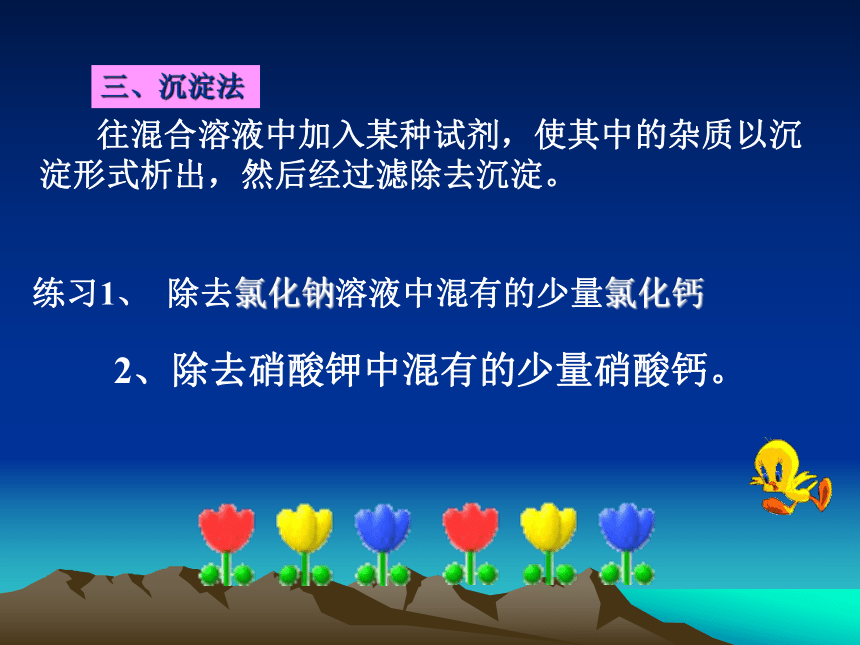 三、沉淀法

往混合溶液中加入某种试剂，使其中的杂质以沉淀形式析出，然后经过滤除去沉淀。

练习1、 除去氯化钠溶液中混有的少量氯化钙

2、除去硝酸钾中混有的少量硝酸钙。